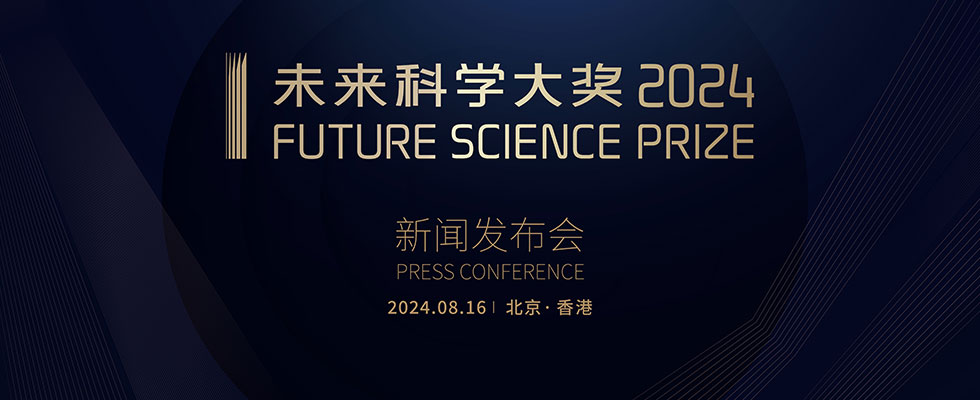 未来科学大奖 2024
FUTURE SCIENCE PRIZE

新闻发布会
PRESS CONFERENCE
2024.08.16 | 北京 · 香港